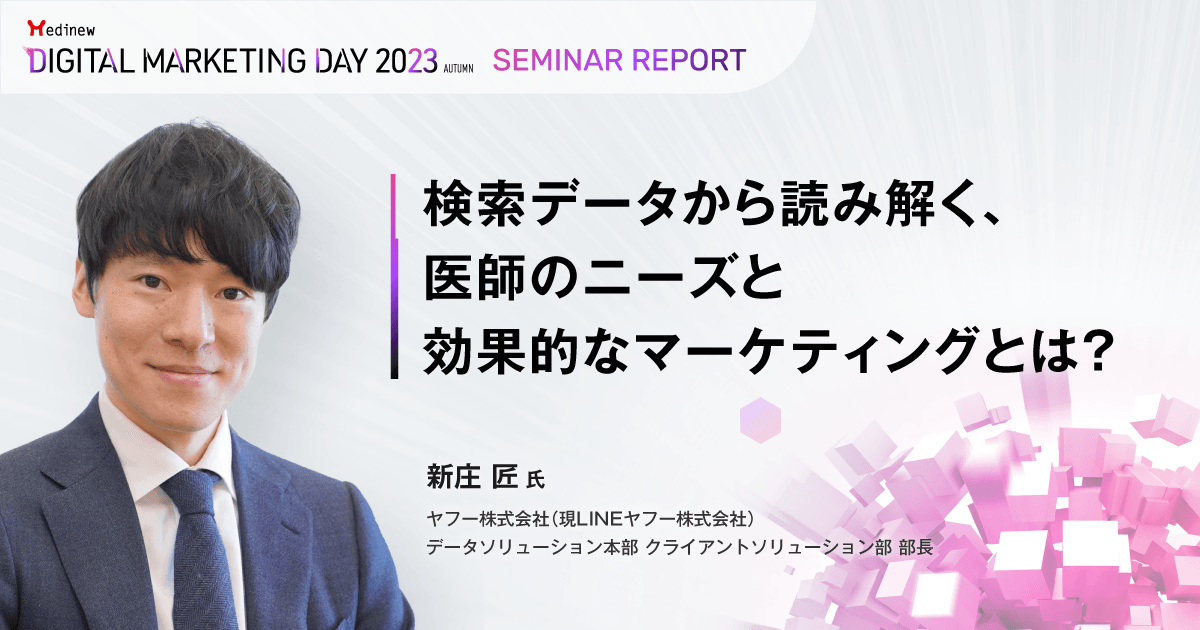 Medinew
DIGITAL MARKETING DAY 2023 AUTUMN SEMINAR REPORT

検索データから読み解く、
医師のニーズと
効果的なマーケティングとは?

新庄 匠 氏

ヤフー株式会社(現LINEヤフー株式会社)
データソリューション本部 クライアントソリューション部 部長